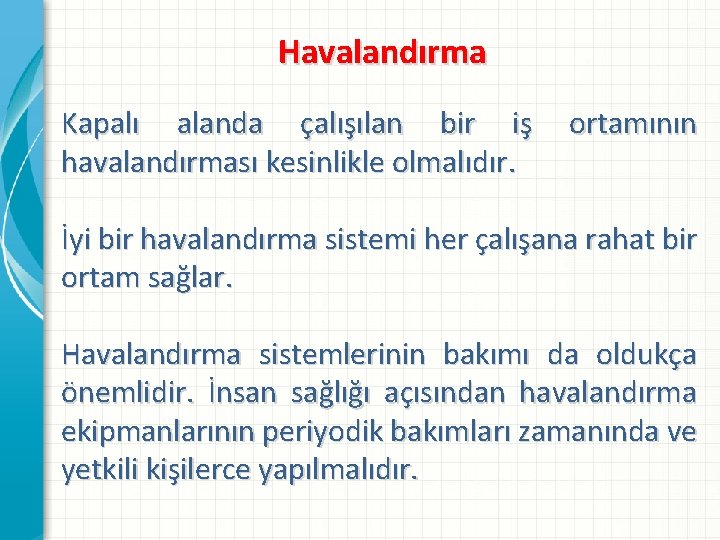 Havalandırma

Kapalı alanda çalışılan bir iş ortamının havalandırması kesinlikle olmalıdır.

İyi bir havalandırma sistemi her çalışana rahat bir ortam sağlar.

Havalandırma sistemlerinin bakımı da oldukça önemlidir. İnsan sağlığı açısından havalandırma ekipmanlarının periyodik bakımları zamanında ve yetkili kişilerce yapılmalıdır.